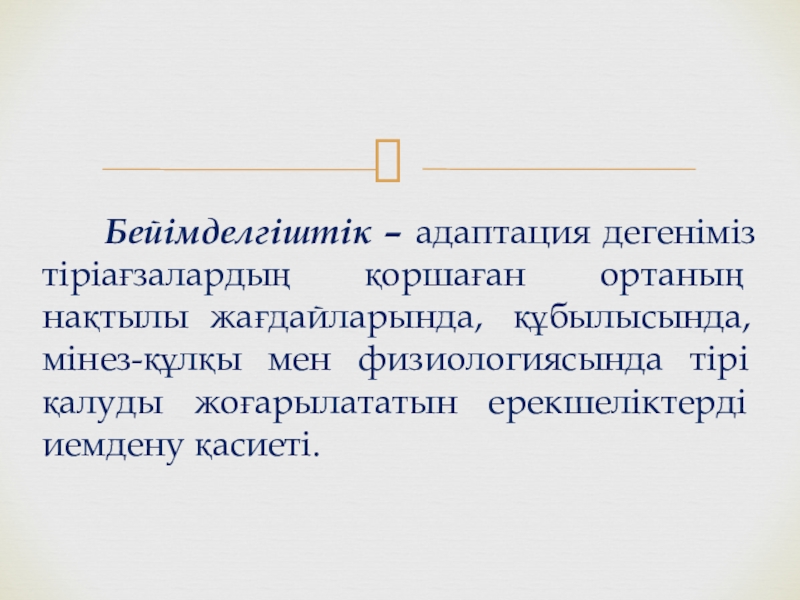 Бейімделгіштік – адаптация дегеніміз тіріағзалардың қоршаған ортаның нақтылы жағдайларында, құбылысында, мінез-құлқы мен физиологиясында тірі қалуды жоғарылататын ерекшеліктерді иемдену қасиеті.